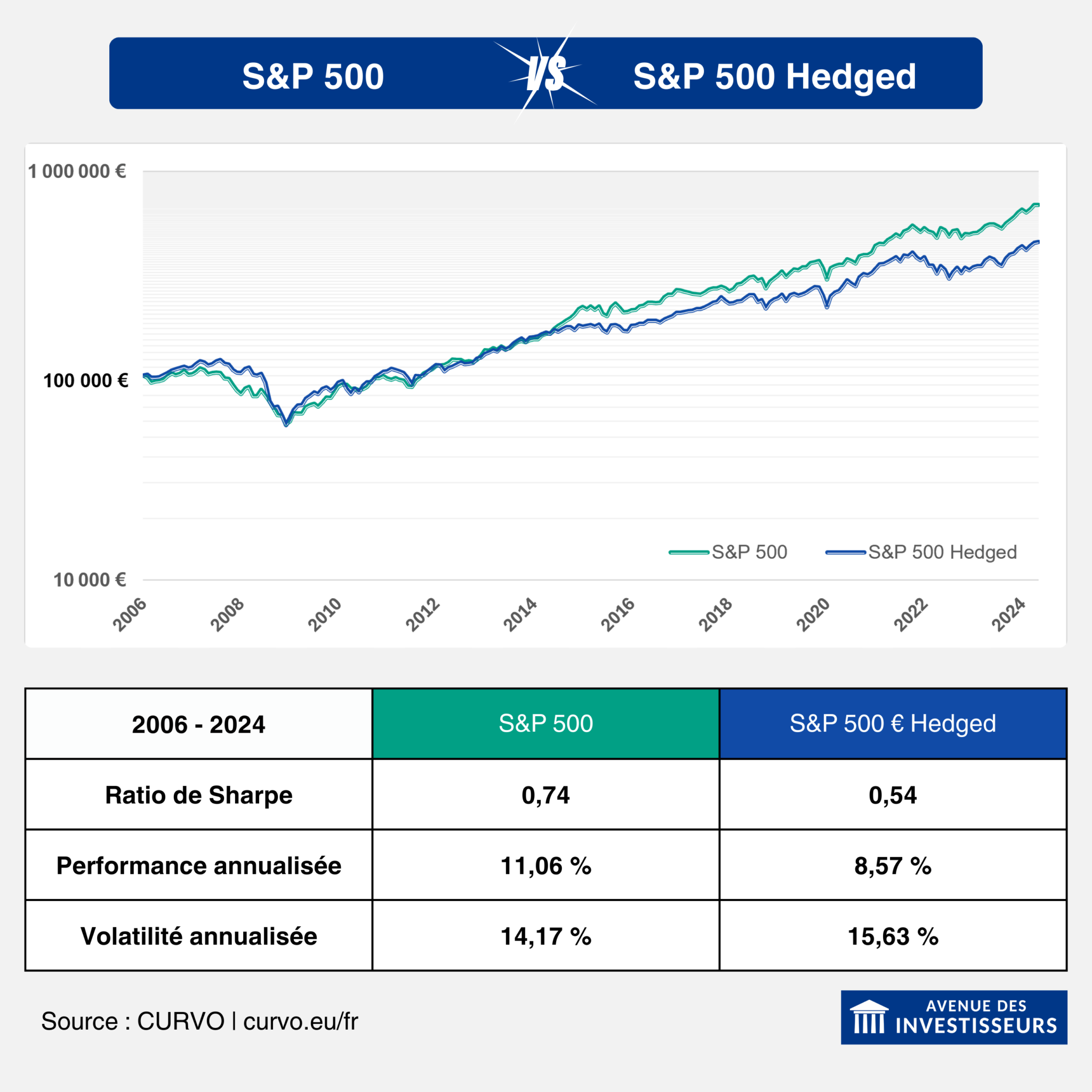 S&P 500 VS S&P 500 Hedged

1 000 000 €
100 000 €
10 000 €

S&P 500
S&P 500 Hedged

2006
2008
2010
2012
2014
2016
2018
2020
2022
2024

| 2006 - 2024 | S&P 500 | S&P 500 € Hedged |
|---|---|---|
| Ratio de Sharpe | 0,74 | 0,54 |
| Performance annualisée | 11,06 % | 8,57 % |
| Volatilité annualisée | 14,17 % | 15,63 % |

Source : CURVO | curvo.eu/fr

AVENUE DES INVESTISSEURS